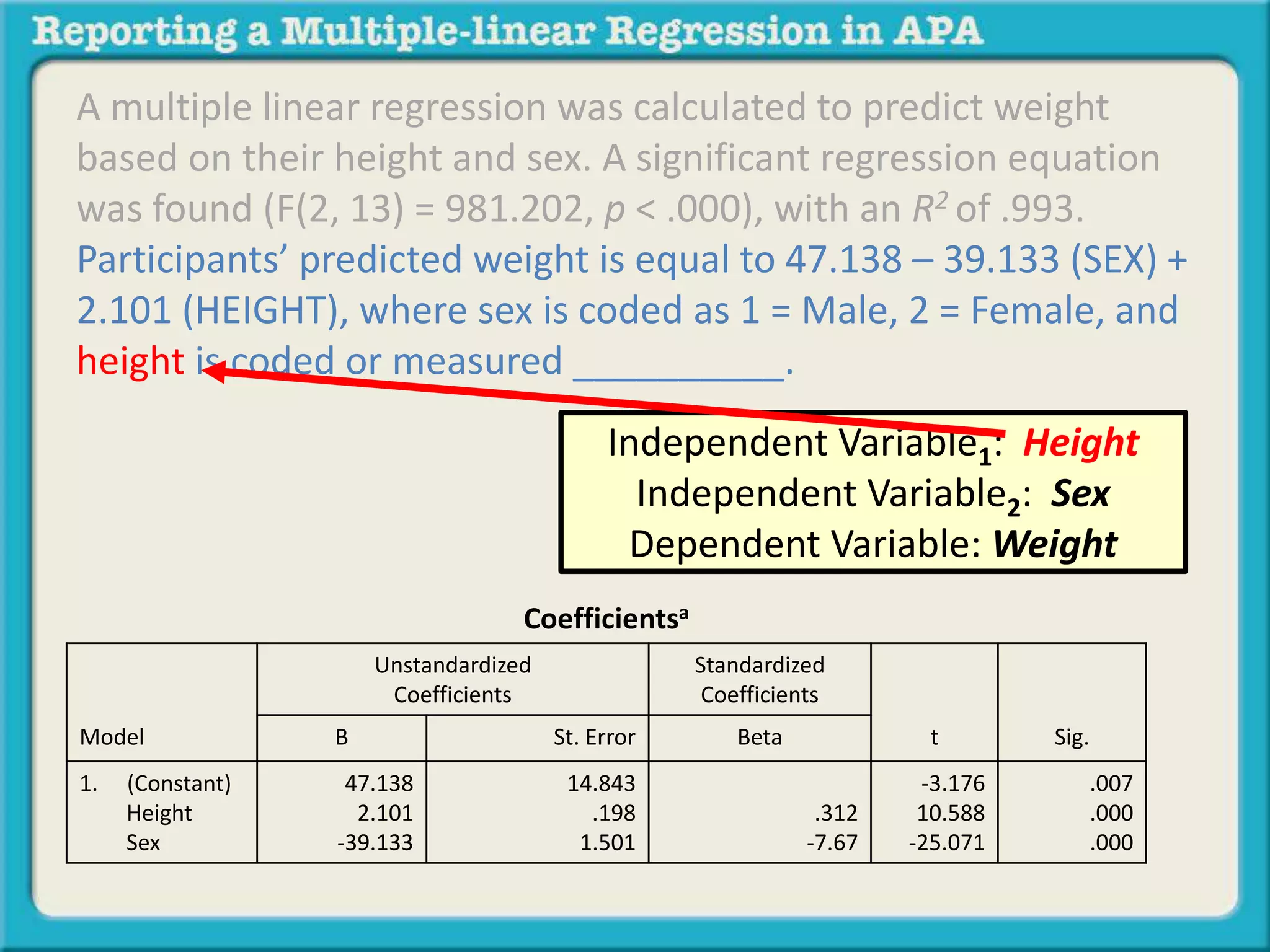 Reporting a Multiple-linear Regression in APA

A multiple linear regression was calculated to predict weight based on their height and sex. A significant regression equation was found (F(2, 13) = 981.202, $p$ < .000), with an $R^2$ of .993. Participants' predicted weight is equal to 47.138 – 39.133 (SEX) + 2.101 (HEIGHT), where sex is coded as 1 = Male, 2 = Female, and height is coded or measured __________.

Independent Variable$_1$: Height
Independent Variable$_2$: Sex
Dependent Variable: Weight

Coefficients$^a$

| Model | Unstandardized Coefficients B | Unstandardized Coefficients St. Error | Standardized Coefficients Beta | t | Sig. |
|---|---|---|---|---|---|
| 1. (Constant) | 47.138 | 14.843 | | -3.176 | .007 |
| Height | 2.101 | .198 | .312 | 10.588 | .000 |
| Sex | -39.133 | 1.501 | -7.67 | -25.071 | .000 |